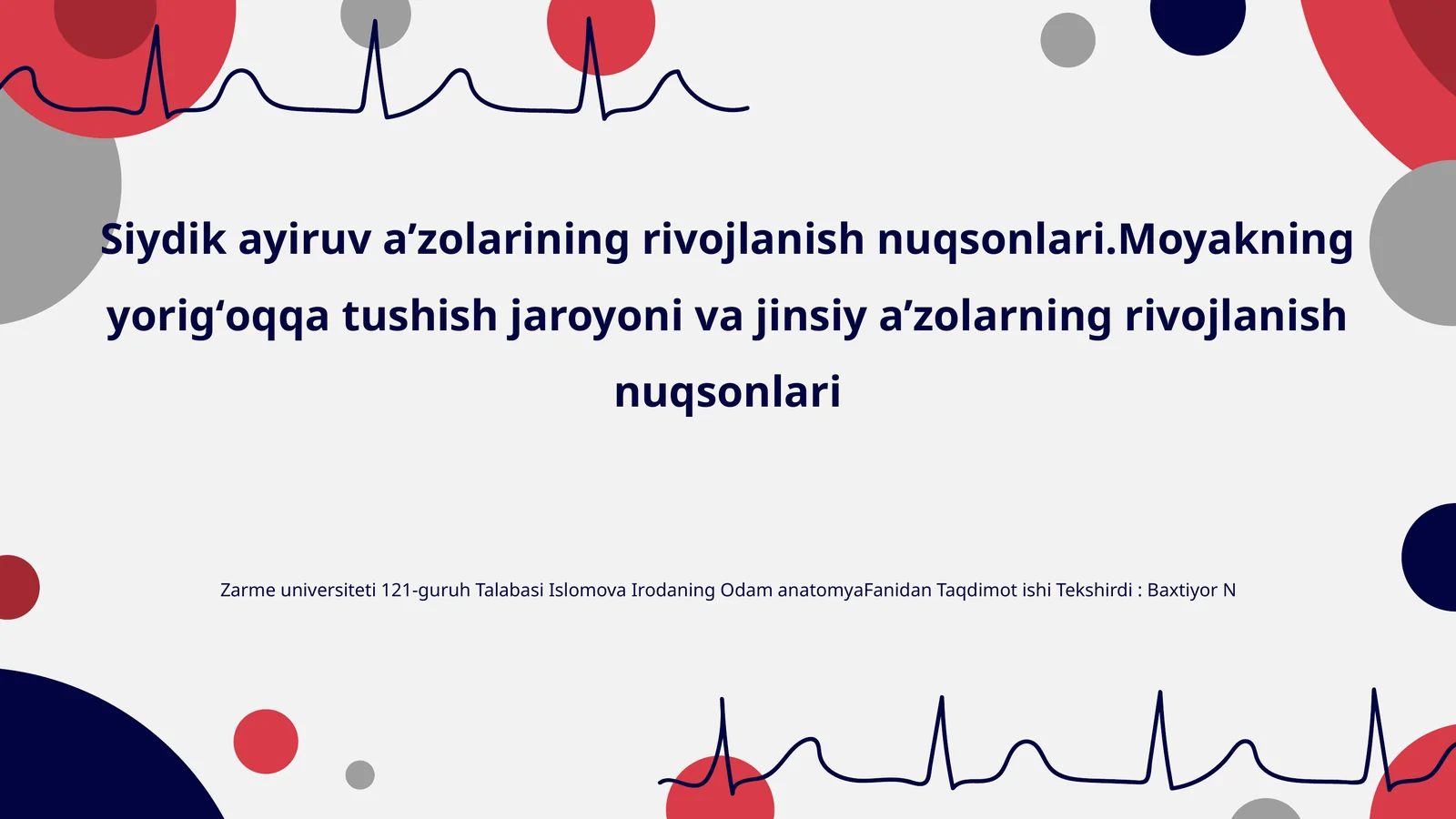 Siydik ayiruv a’zolarining rivojlanish nuqsonlari.Moyakning yorig‘oqqa tushish jaroyoni va jinsiy a’zolarning rivojlanish nuqsonlari

Zarme universiteti 121-guruh Talabasi Islomova Irodaning Odam anatomyaFanidan Taqdimot ishi Tekshirdi : Baxtiyor N